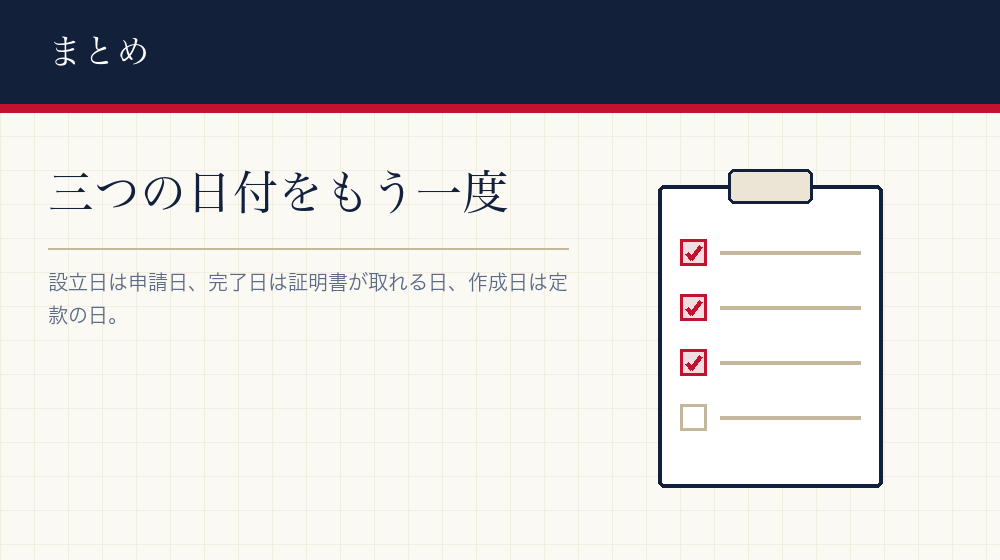 まとめ

三つの日付をもう一度

設立日は申請日、完了日は証明書が取れる日、作成日は定款の日。